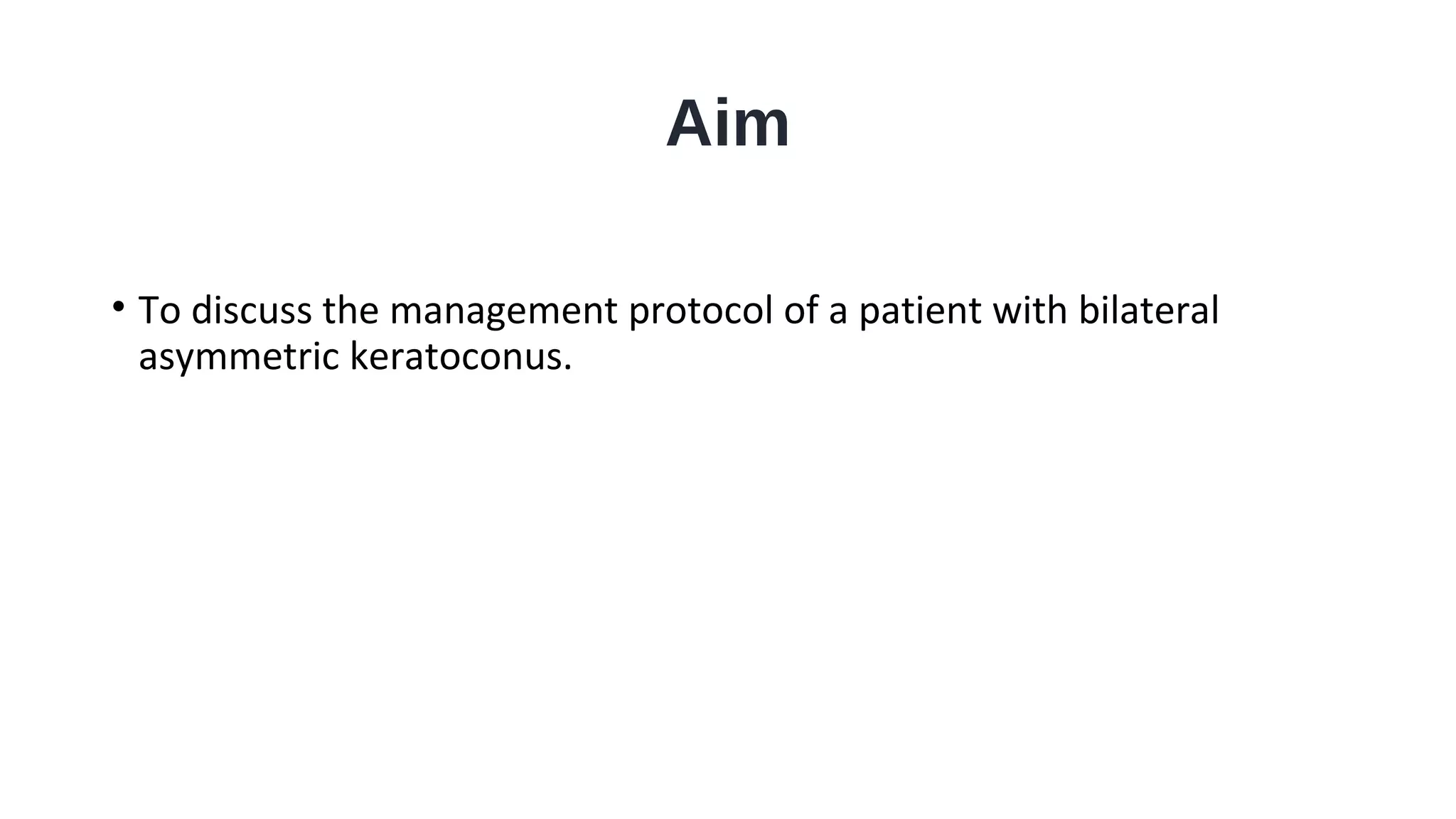 Aim

• To discuss the management protocol of a patient with bilateral asymmetric keratoconus.